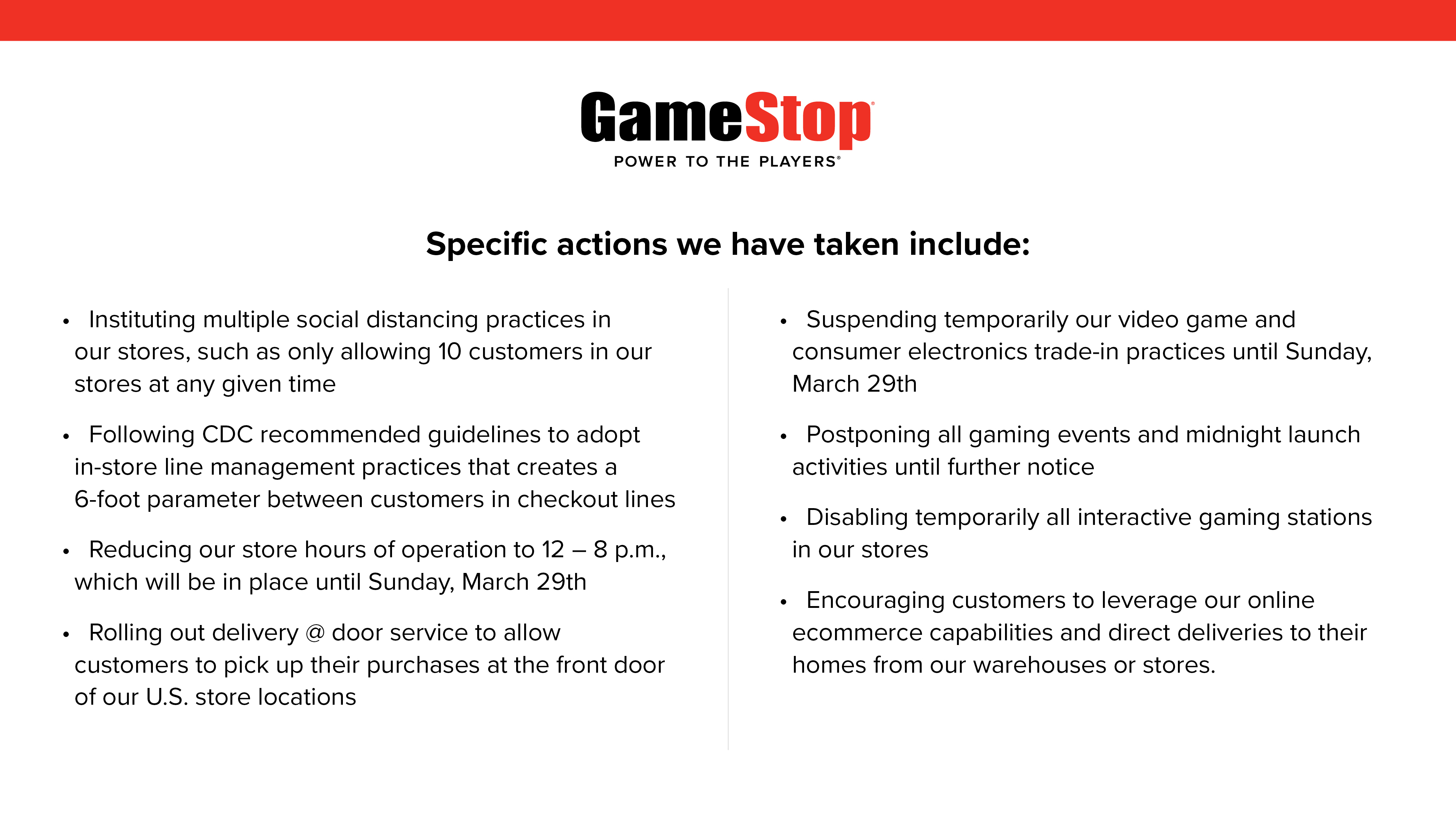 GameStop
POWER TO THE PLAYERS®

Specific actions we have taken include:

• Instituting multiple social distancing practices in our stores, such as only allowing 10 customers in our stores at any given time

• Following CDC recommended guidelines to adopt in-store line management practices that creates a 6-foot parameter between customers in checkout lines

• Reducing our store hours of operation to 12 – 8 p.m., which will be in place until Sunday, March 29th

• Rolling out delivery @ door service to allow customers to pick up their purchases at the front door of our U.S. store locations

• Suspending temporarily our video game and consumer electronics trade-in practices until Sunday, March 29th

• Postponing all gaming events and midnight launch activities until further notice

• Disabling temporarily all interactive gaming stations in our stores

• Encouraging customers to leverage our online ecommerce capabilities and direct deliveries to their homes from our warehouses or stores.